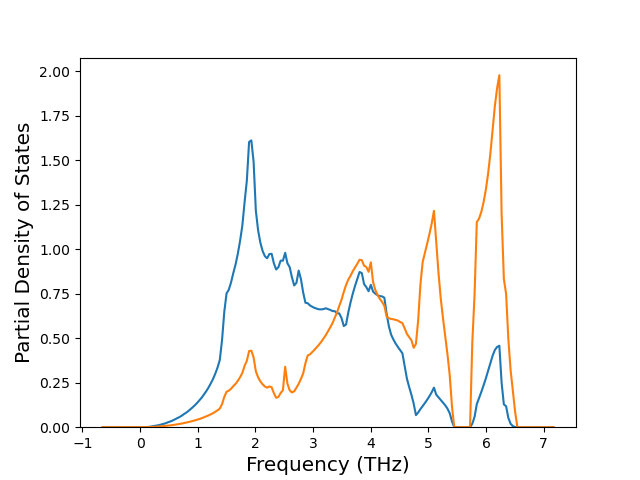 2.00
1.75
1.50
1.25
1.00
0.75
0.50
0.25
0.00
Partial Density of States
−1
0
1
2
3
4
5
6
7
Frequency (THz)